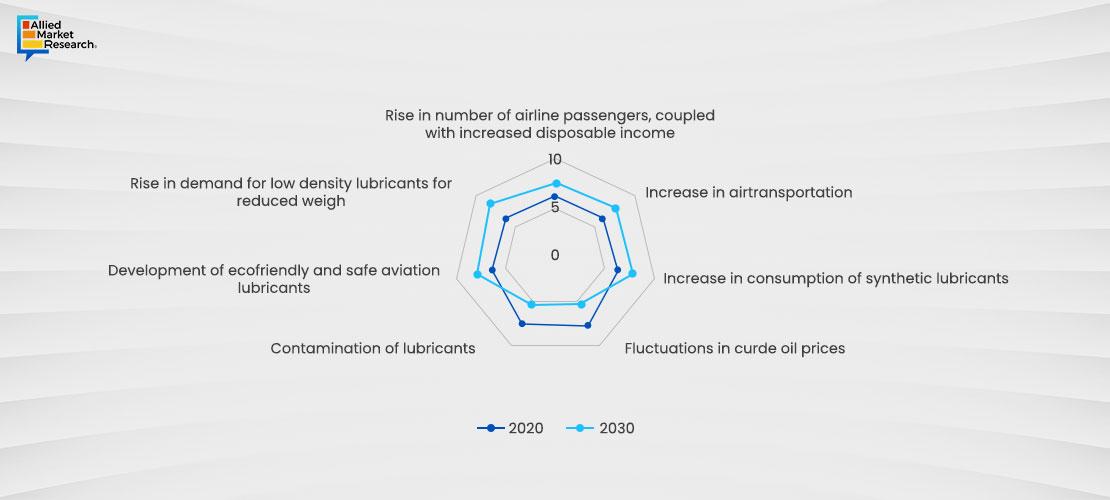 Allied Market Research

Rise in number of airline passengers, coupled with increased disposable income

10

5

0

Increase in airtransportation

Increase in consumption of synthetic lubricants

Fluctuations in curde oil prices

Contamination of lubricants

Development of ecofriendly and safe aviation lubricants

Rise in demand for low density lubricants for reduced weigh

2020 2030